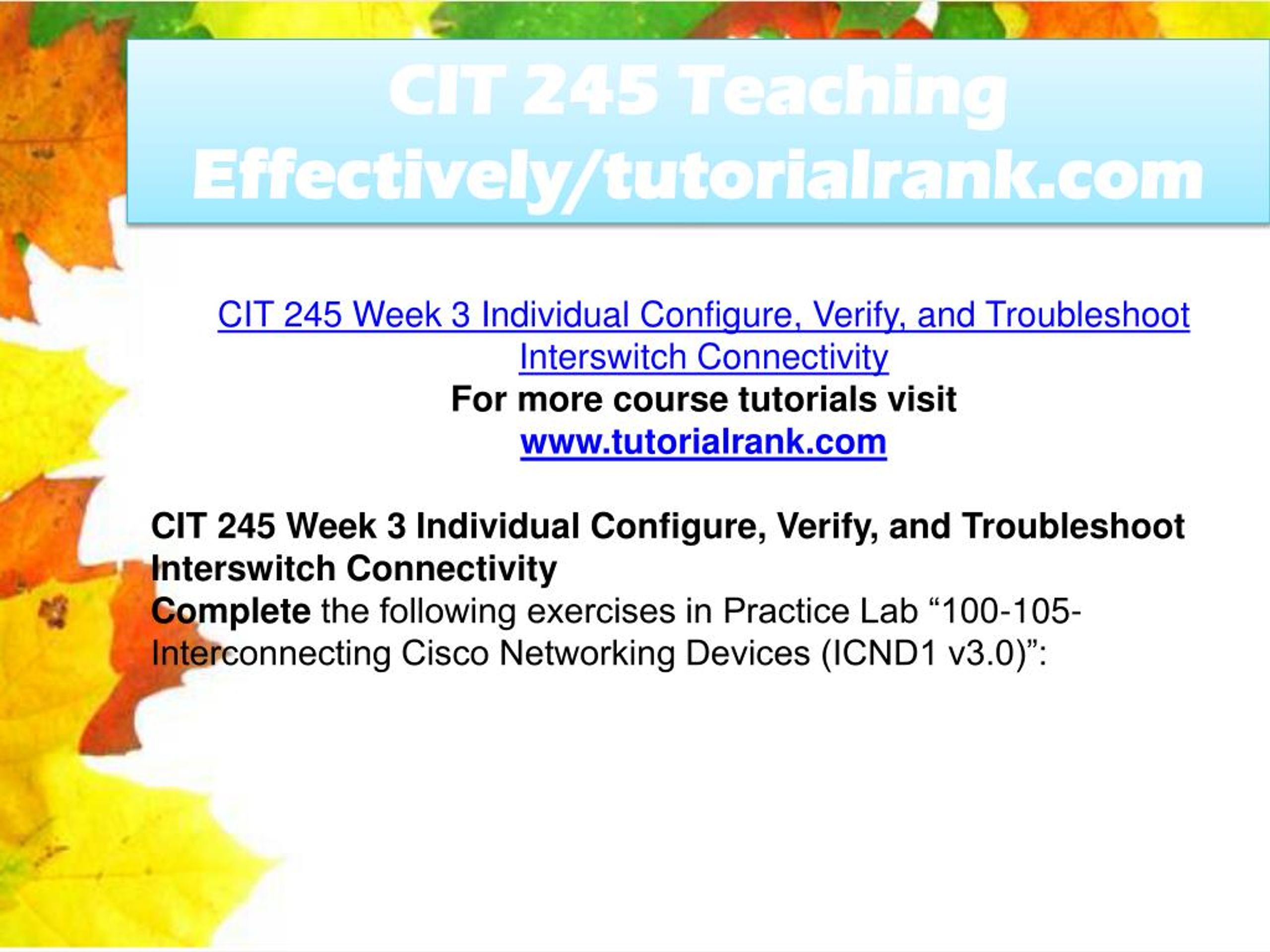 CIT 245 Teaching Effectively/tutorialrank.com

CIT 245 Week 3 Individual Configure, Verify, and Troubleshoot Interswitch Connectivity
For more course tutorials visit
www.tutorialrank.com

CIT 245 Week 3 Individual Configure, Verify, and Troubleshoot Interswitch Connectivity
Complete the following exercises in Practice Lab “100-105-Interconnecting Cisco Networking Devices (ICND1 v3.0)”: